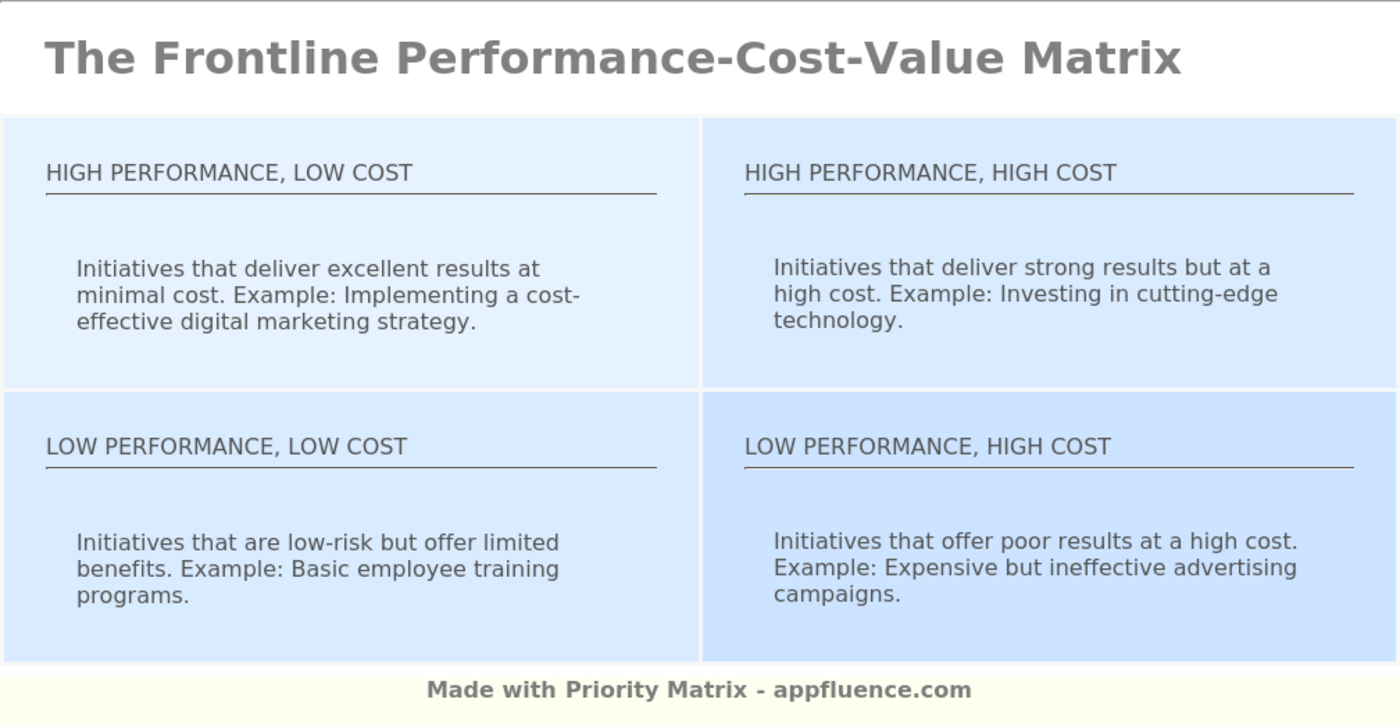 The Frontline Performance-Cost-Value Matrix

HIGH PERFORMANCE, LOW COST

Initiatives that deliver excellent results at minimal cost. Example: Implementing a cost-effective digital marketing strategy.

HIGH PERFORMANCE, HIGH COST

Initiatives that deliver strong results but at a high cost. Example: Investing in cutting-edge technology.

LOW PERFORMANCE, LOW COST

Initiatives that are low-risk but offer limited benefits. Example: Basic employee training programs.

LOW PERFORMANCE, HIGH COST

Initiatives that offer poor results at a high cost. Example: Expensive but ineffective advertising campaigns.

Made with Priority Matrix - appfluence.com